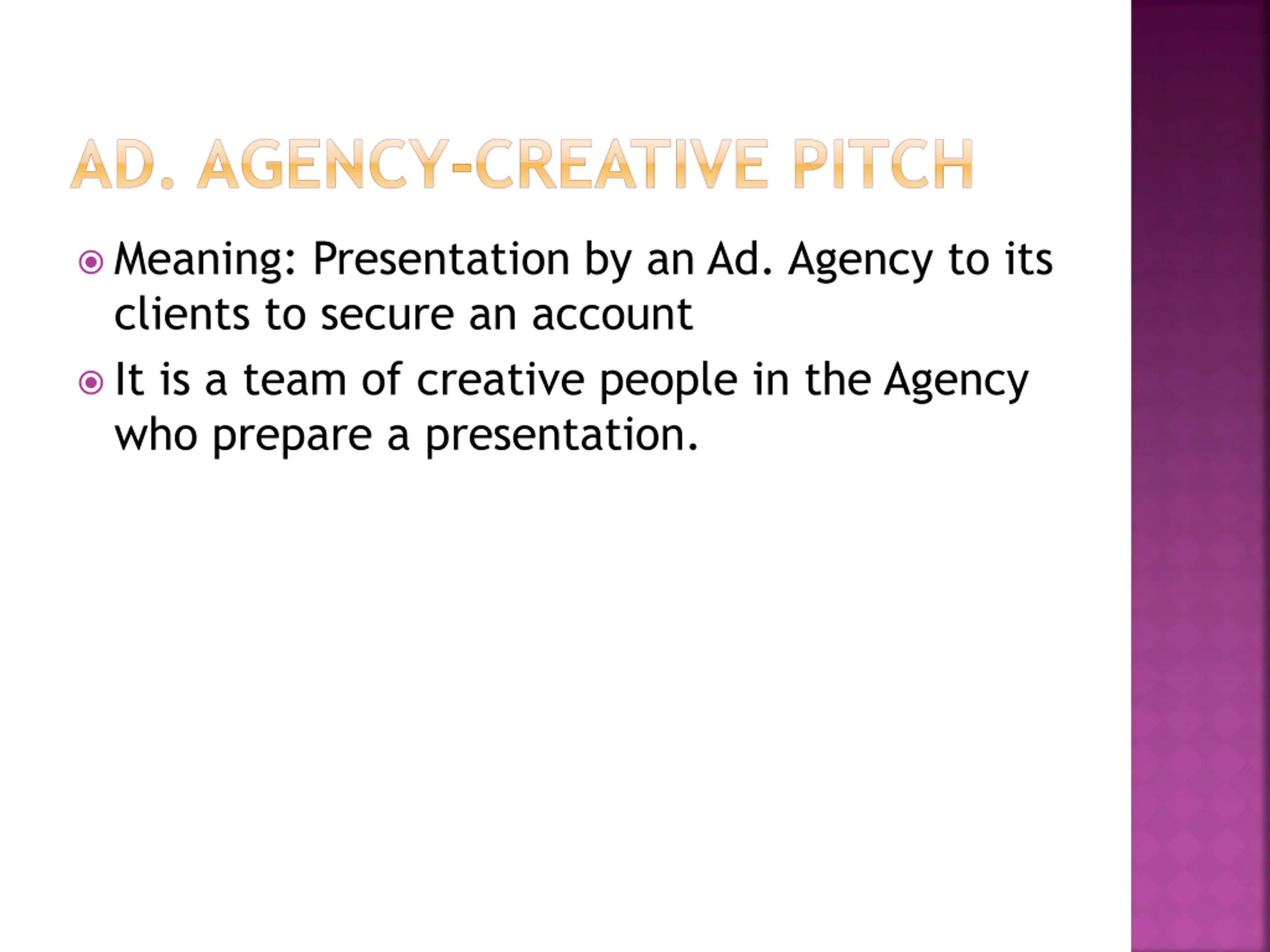 AD. AGENCY-CREATIVE PITCH

Meaning: Presentation by an Ad. Agency to its clients to secure an account

It is a team of creative people in the Agency who prepare a presentation.